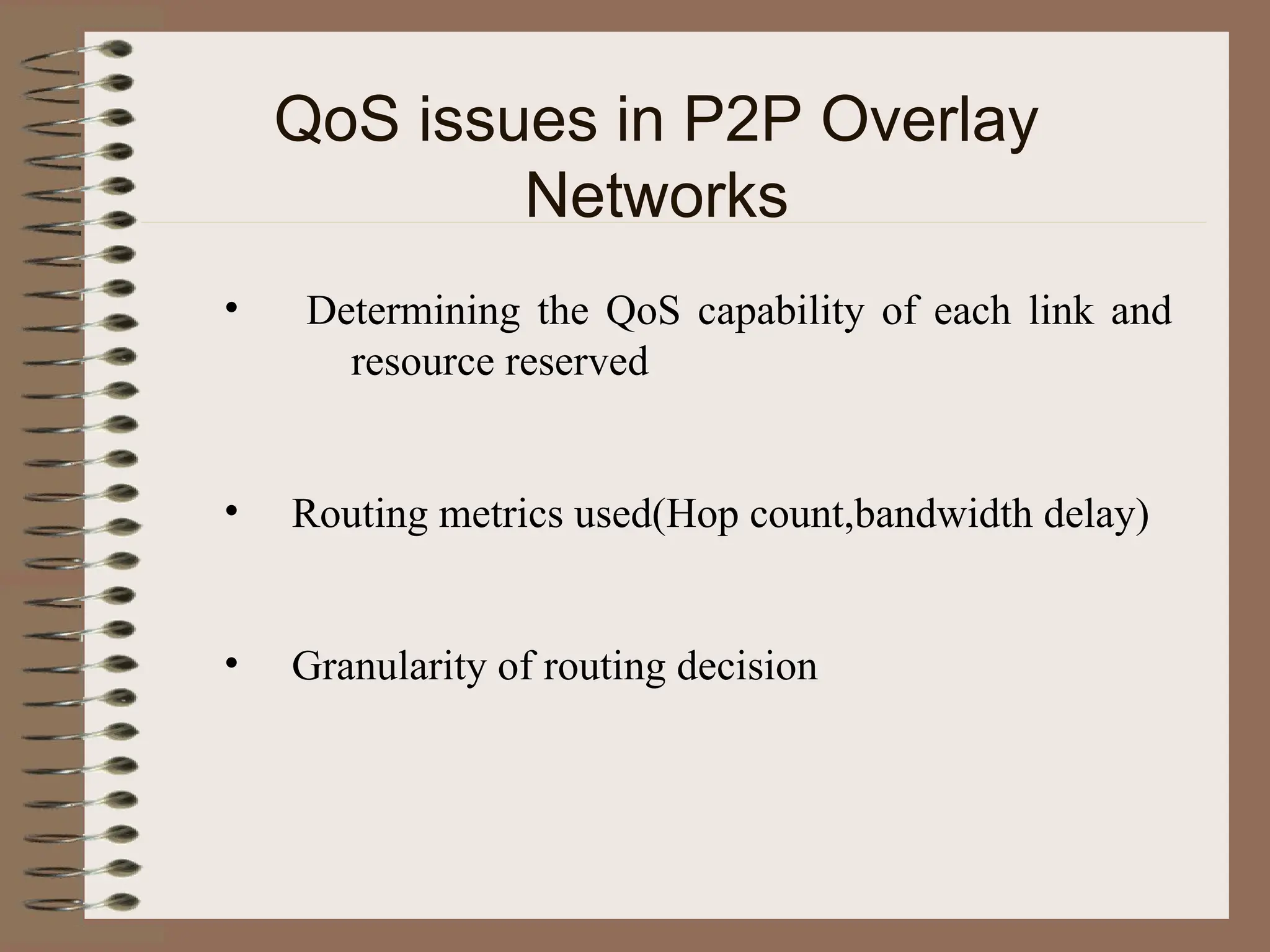 QoS issues in P2P Overlay Networks

• Determining the QoS capability of each link and resource reserved

• Routing metrics used(Hop count,bandwidth delay)

• Granularity of routing decision